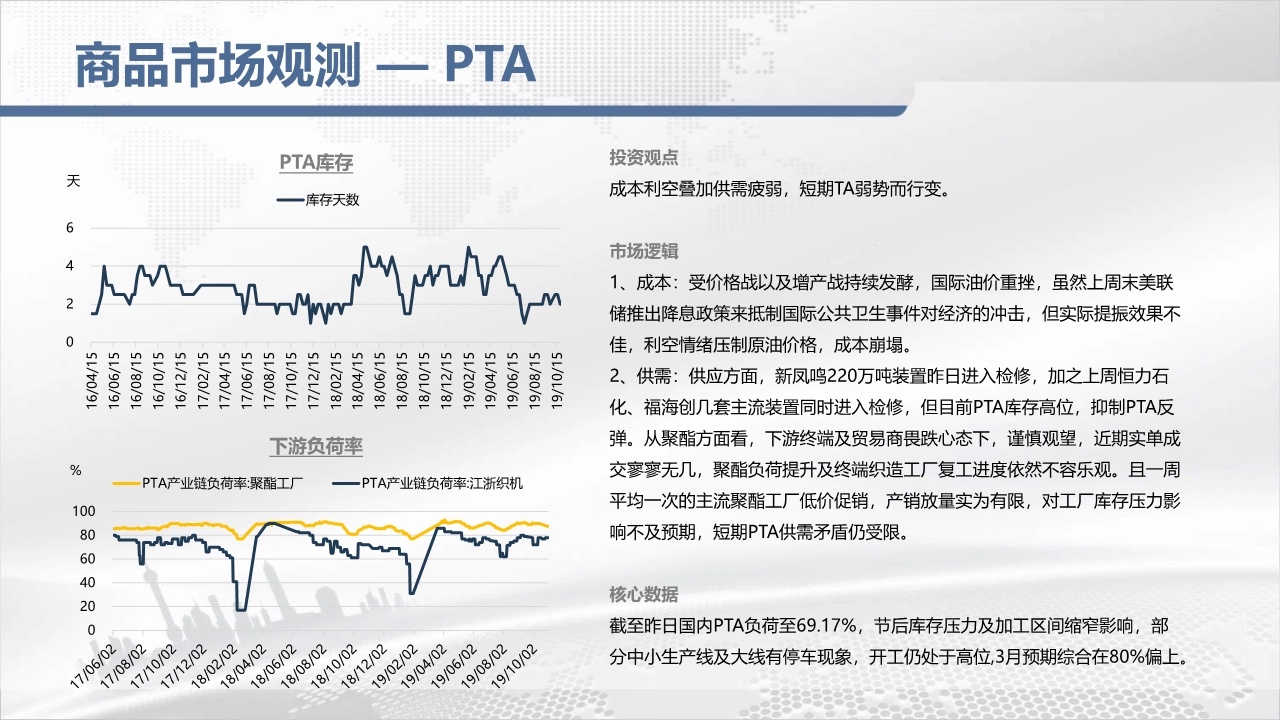 商品市场观测 — PTA

PTA库存

天

库存天数

6
4
2
0

16/04/15
16/06/15
16/08/15
16/10/15
16/12/15
17/02/15
17/04/15
17/06/15
17/08/15
17/10/15
17/12/15
18/02/15
18/04/15
18/06/15
18/08/15
18/10/15
18/12/15
19/02/15
19/04/15
19/06/15
19/08/15
19/10/15

下游负荷率

%

PTA产业链负荷率:聚酯工厂
PTA产业链负荷率:江浙织机

100
80
60
40
20
0

17/06/02
17/08/02
17/10/02
17/12/02
18/02/02
18/04/02
18/06/02
18/08/02
18/10/02
18/12/02
19/02/02
19/04/02
19/06/02
19/08/02
19/10/02

投资观点

成本利空叠加供需疲弱，短期TA弱势而行变。

市场逻辑

1、成本：受价格战以及增产战持续发酵，国际油价重挫，虽然上周末美联储推出降息政策来抵制国际公共卫生事件对经济的冲击，但实际提振效果不佳，利空情绪压制原油价格，成本崩塌。

2、供需：供应方面，新凤鸣220万吨装置昨日进入检修，加之上周恒力石化、福海创几套主流装置同时进入检修，但目前PTA库存高位，抑制PTA反弹。从聚酯方面看，下游终端及贸易商畏跌心态下，谨慎观望，近期实单成交寥寥无几，聚酯负荷提升及终端织造工厂复工进度依然不容乐观。且一周平均一次的主流聚酯工厂低价促销，产销放量实为有限，对工厂库存压力影响不及预期，短期PTA供需矛盾仍受限。

核心数据

截至昨日国内PTA负荷至69.17%，节后库存压力及加工区间缩窄影响，部分中小生产线及大线有停车现象，开工仍处于高位,3月预期综合在80%偏上。